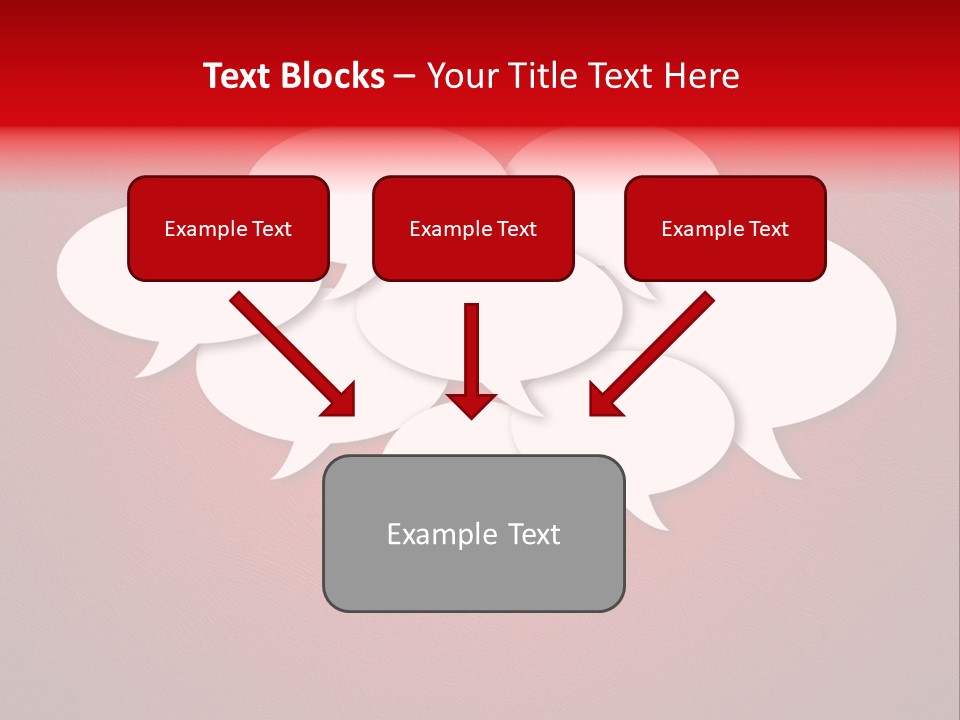 Text Blocks – Your Title Text Here

Example Text

Example Text

Example Text

Example Text